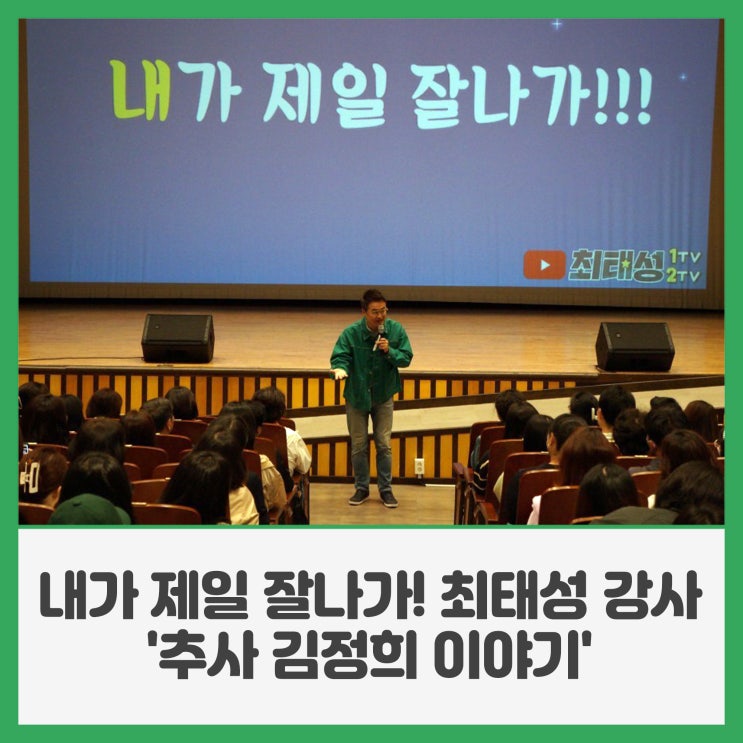 내가 제일 잘나가!!!

최태성 1TV 2TV

내가 제일 잘나가! 최태성 강사
'추사 김정희 이야기'